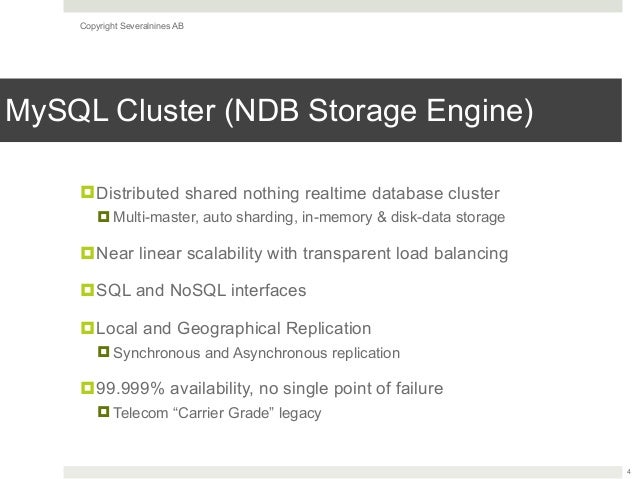 Copyright Severalnines AB

MySQL Cluster (NDB Storage Engine)

Distributed shared nothing realtime database cluster

Multi-master, auto sharding, in-memory & disk-data storage

Near linear scalability with transparent load balancing

SQL and NoSQL interfaces

Local and Geographical Replication

Synchronous and Asynchronous replication

99.999% availability, no single point of failure

Telecom “Carrier Grade” legacy

4